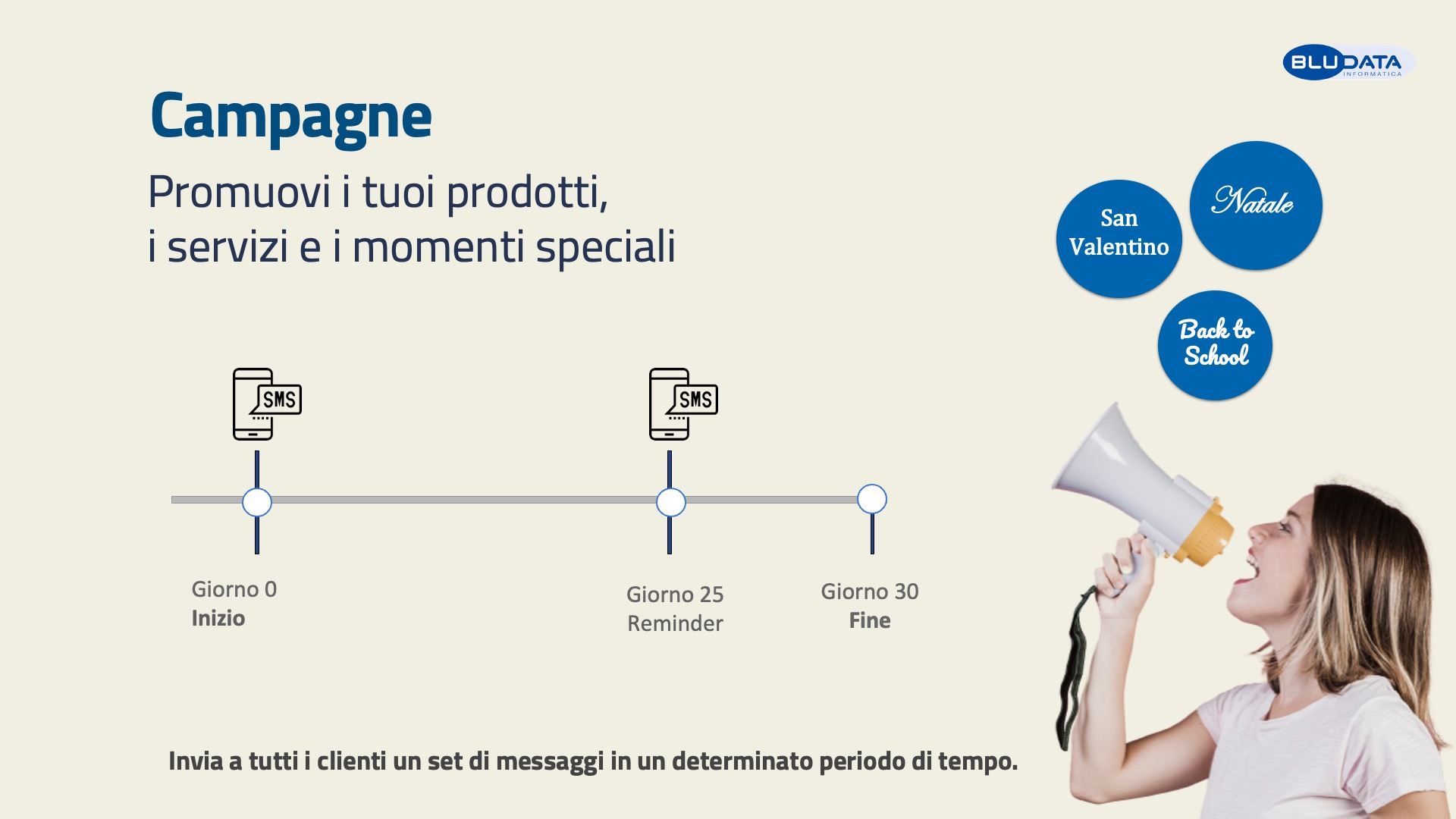 BLUDATA INFORMATICA

Campagne

Promuovi i tuoi prodotti, i servizi e i momenti speciali

San Valentino

Natale

Back to School

SMS

SMS

Giorno 0
Inizio

Giorno 25
Reminder

Giorno 30
Fine

Invia a tutti i clienti un set di messaggi in un determinato periodo di tempo.